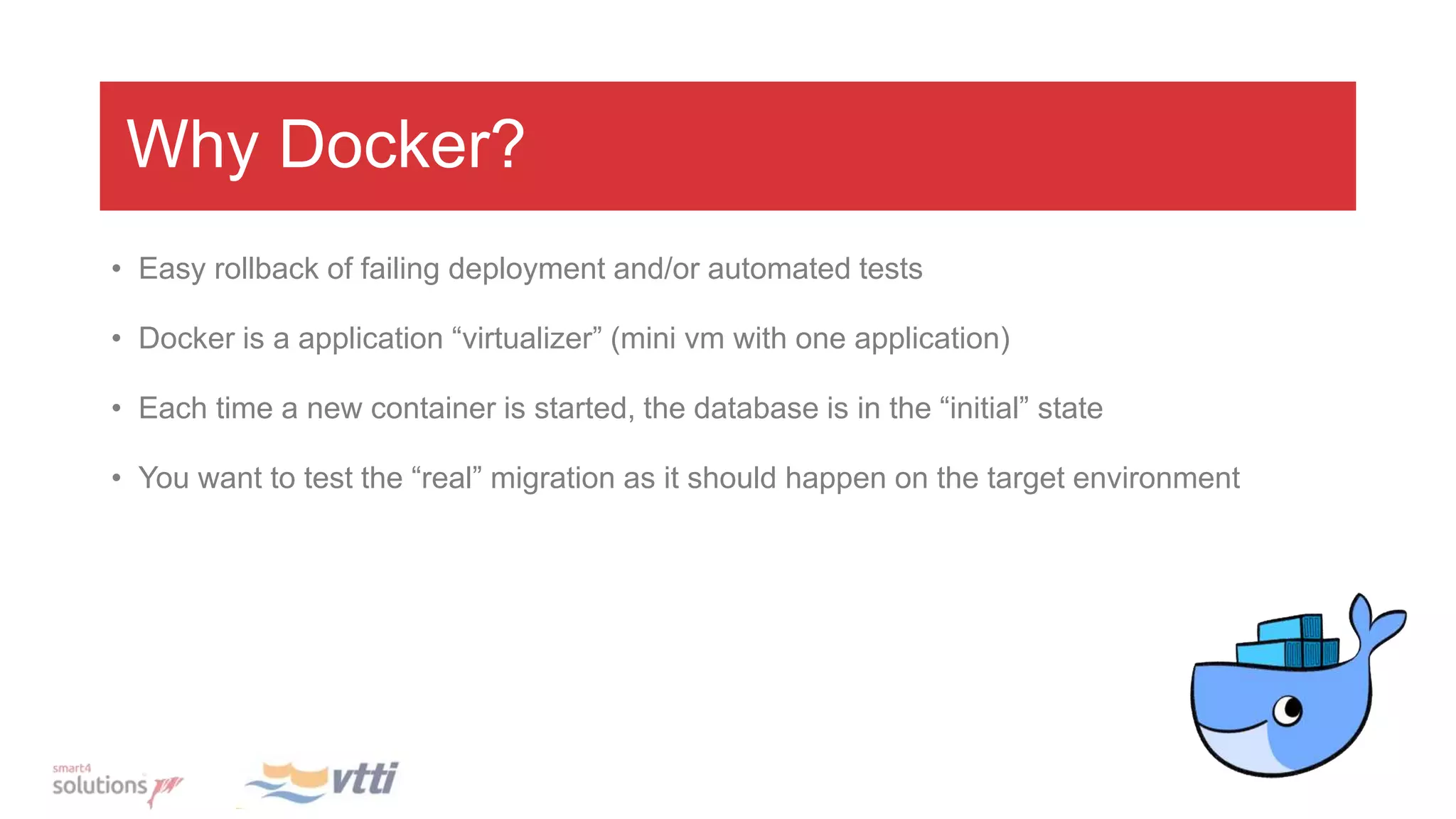 Why Docker?

• Easy rollback of failing deployment and/or automated tests

• Docker is a application “virtualizer” (mini vm with one application)

• Each time a new container is started, the database is in the “initial” state

• You want to test the “real” migration as it should happen on the target environment

smart4
solutions

vtti